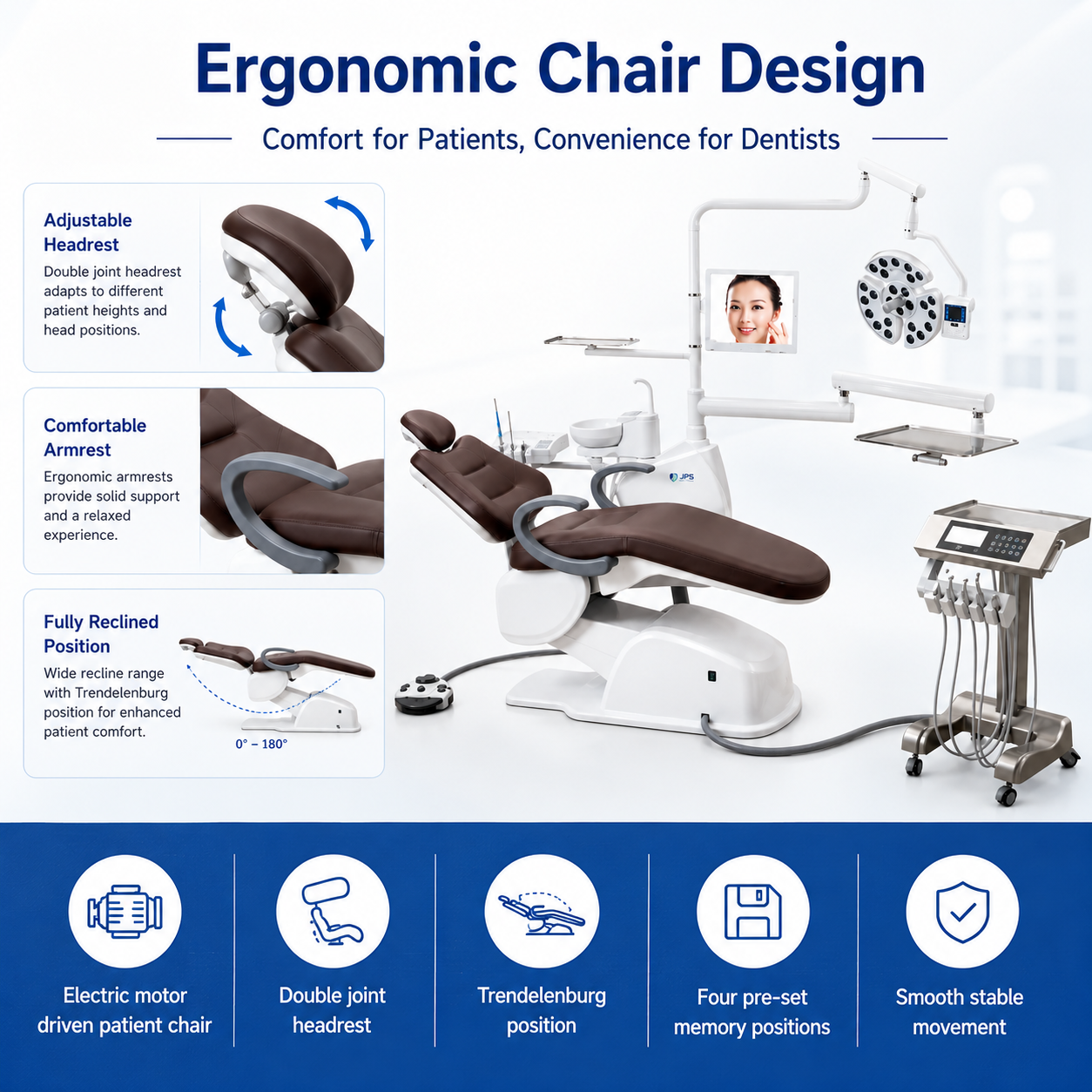 Ergonomic Chair Design

Comfort for Patients, Convenience for Dentists

Adjustable Headrest
Double joint headrest adapts to different patient heights and head positions.

Comfortable Armrest
Ergonomic armrests provide solid support and a relaxed experience.

Fully Reclined Position
Wide recline range with Trendelenburg position for enhanced patient comfort.

0° – 180°

JPS

Electric motor driven patient chair

Double joint headrest

Trendelenburg position

Four pre-set memory positions

Smooth stable movement